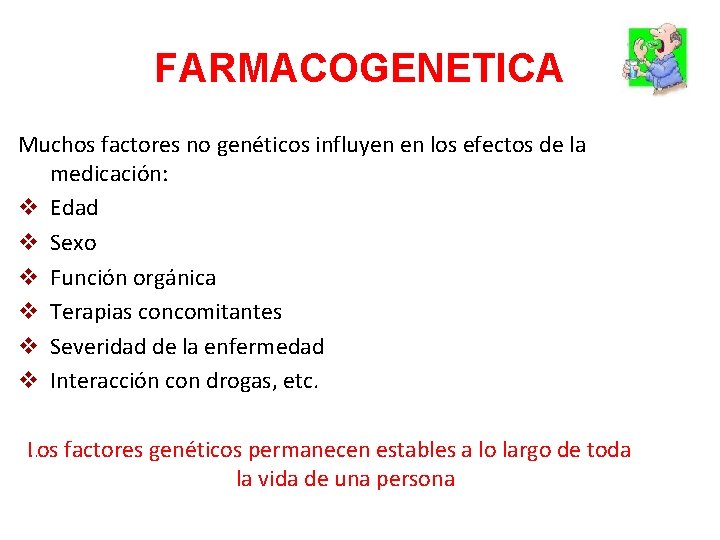 FARMACOGENETICA

Muchos factores no genéticos influyen en los efectos de la medicación:
❖ Edad
❖ Sexo
❖ Función orgánica
❖ Terapias concomitantes
❖ Severidad de la enfermedad
❖ Interacción con drogas, etc.

Los factores genéticos permanecen estables a lo largo de toda la vida de una persona